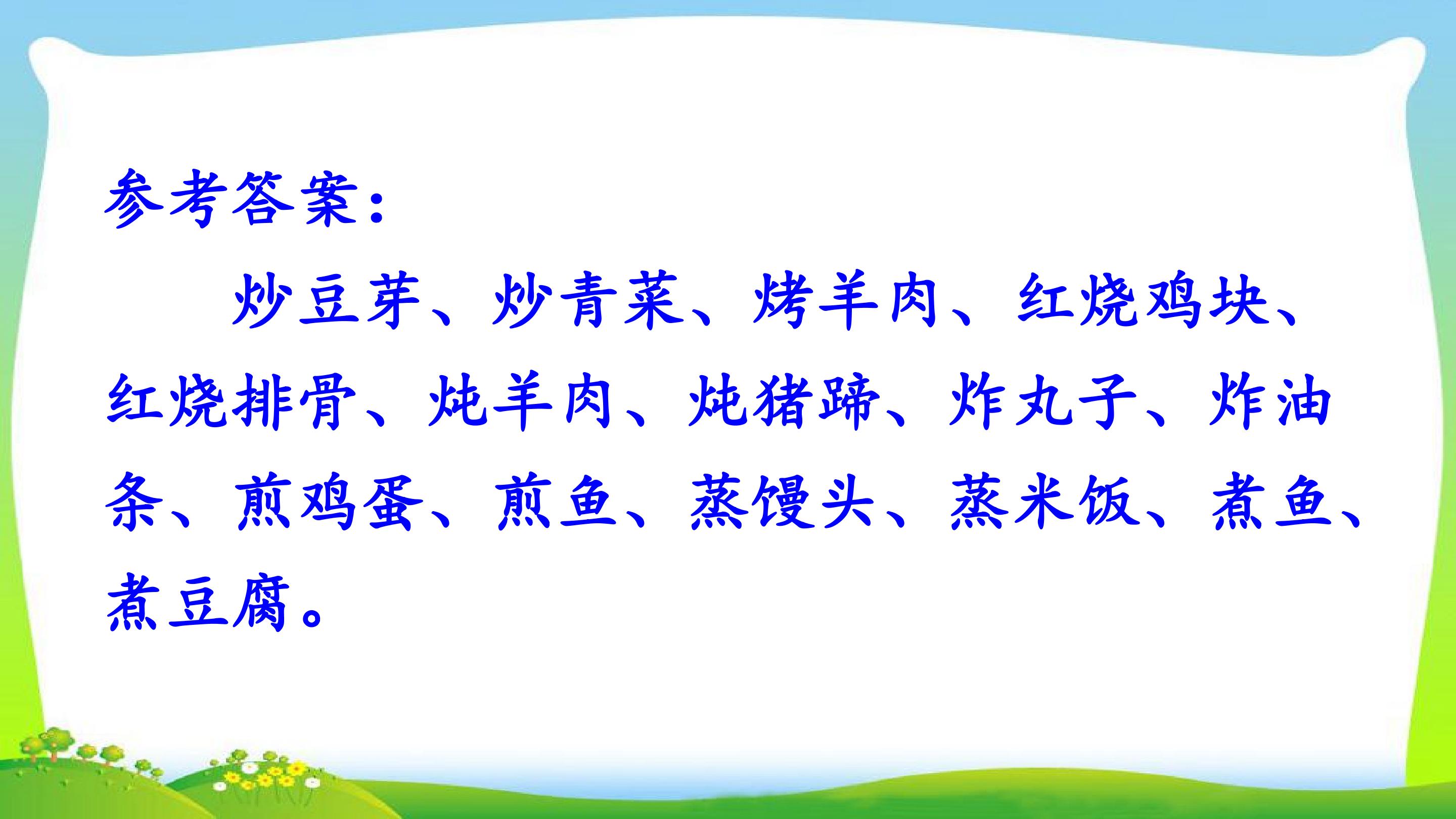 参考答案：

炒豆芽、炒青菜、烤羊肉、红烧鸡块、红烧排骨、炖羊肉、炖猪蹄、炸丸子、炸油条、煎鸡蛋、煎鱼、蒸馒头、蒸米饭、煮鱼、煮豆腐。